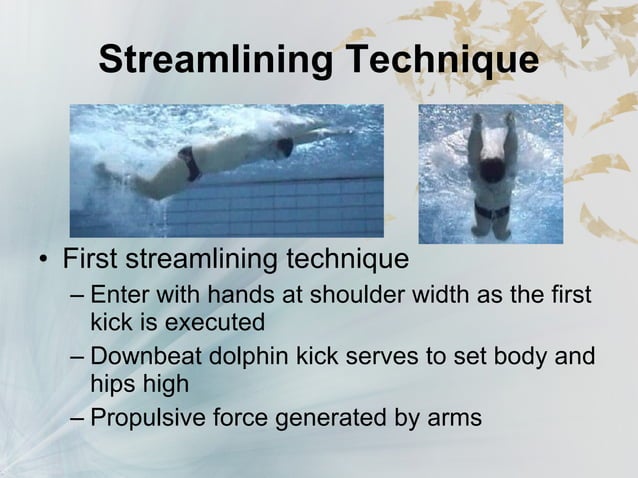 Streamlining Technique

• First streamlining technique
– Enter with hands at shoulder width as the first kick is executed
– Downbeat dolphin kick serves to set body and hips high
– Propulsive force generated by arms